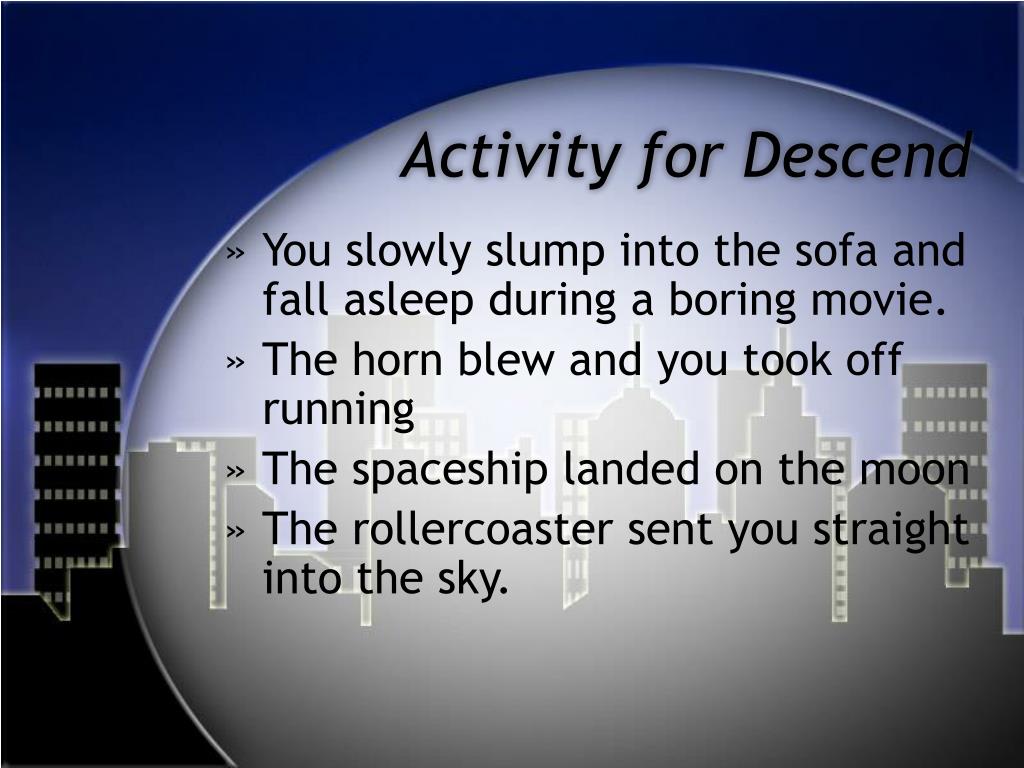 Activity for Descend

» You slowly slump into the sofa and fall asleep during a boring movie.
» The horn blew and you took off running
» The spaceship landed on the moon
» The rollercoaster sent you straight into the sky.